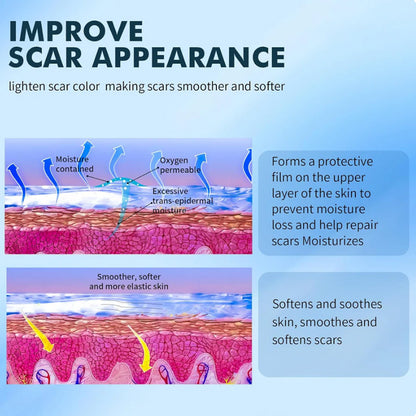 IMPROVE
SCAR APPEARANCE

lighten scar color making scars smoother and softer

Moisture contained

Oxygen permeable

Excessive trans-epidermal moisture

Forms a protective film on the upper layer of the skin to prevent moisture loss and help repair scars Moisturizes

Smoother, softer and more elastic skin

Softens and soothes skin, smoothes and softens scars